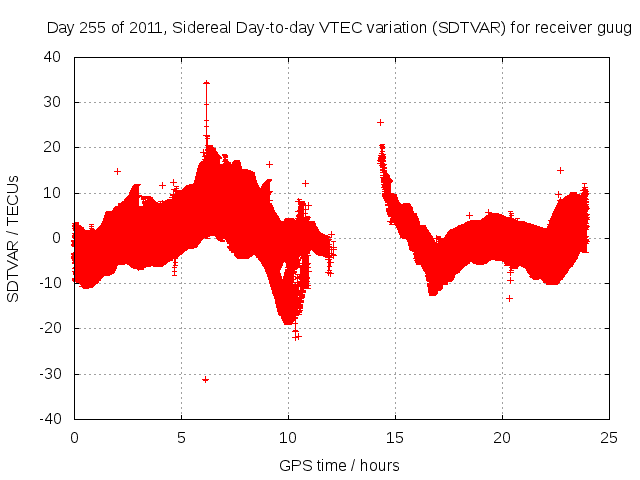 Day 255 of 2011, Sidereal Day-to-day VTEC variation (SDTVAR) for receiver guug

SDTVAR / TECUs

40
30
20
10
0
-10
-20
-30
-40

0
5
10
15
20
25

GPS time / hours